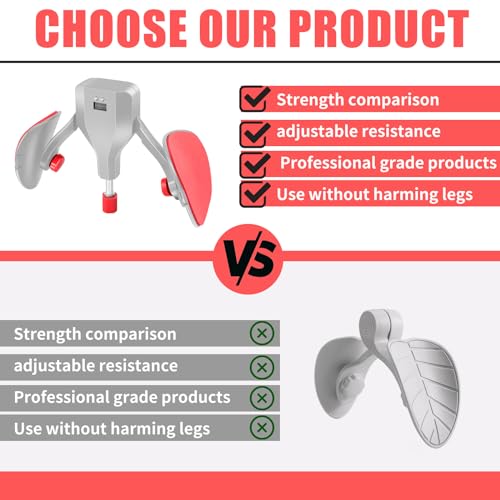 CHOOSE OUR PRODUCT

Strength comparison
adjustable resistance
Professional grade products
Use without harming legs

VS

Strength comparison
adjustable resistance
Professional grade products
Use without harming legs